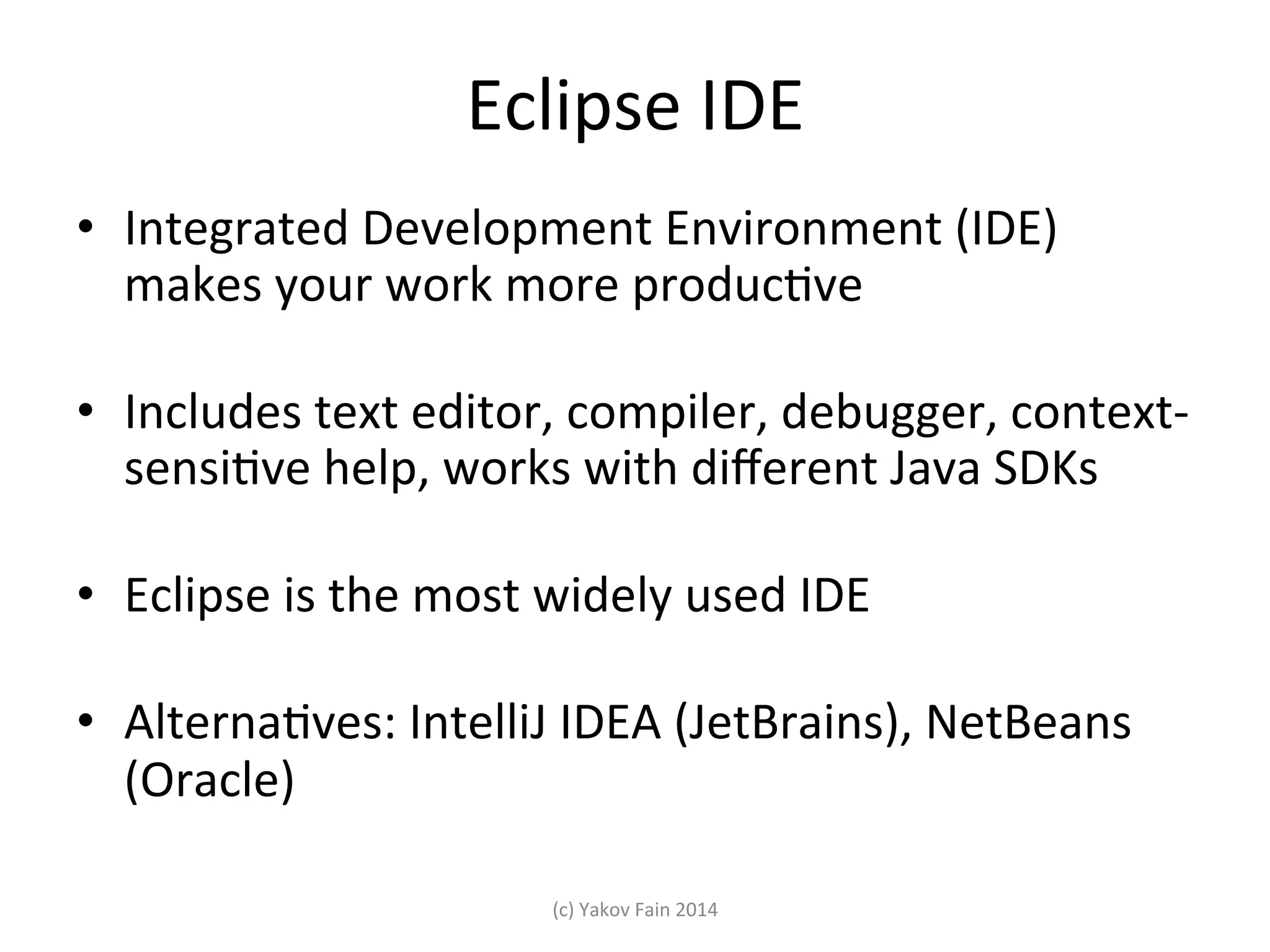 Eclipse IDE

• Integrated Development Environment (IDE) makes your work more productive

• Includes text editor, compiler, debugger, context-sensitive help, works with different Java SDKs

• Eclipse is the most widely used IDE

• Alternatives: IntelliJ IDEA (JetBrains), NetBeans (Oracle)

(c) Yakov Fain 2014